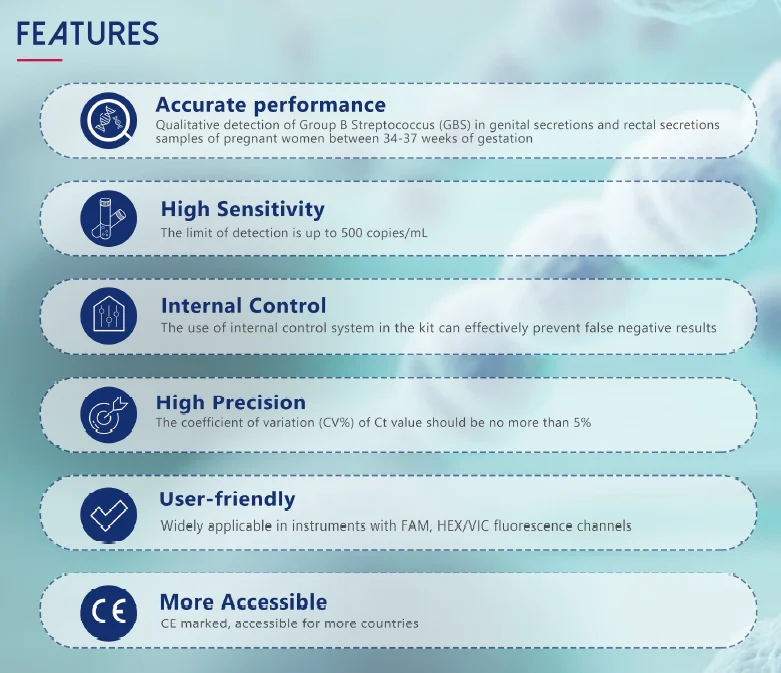 FEATURES

Accurate performance
Qualitative detection of Group B Streptococcus (GBS) in genital secretions and rectal secretions samples of pregnant women between 34-37 weeks of gestation

High Sensitivity
The limit of detection is up to 500 copies/mL

Internal Control
The use of internal control system in the kit can effectively prevent false negative results

High Precision
The coefficient of variation (CV%) of Ct value should be no more than 5%

User-friendly
Widely applicable in instruments with FAM, HEX/VIC fluorescence channels

CE

More Accessible
CE marked, accessible for more countries